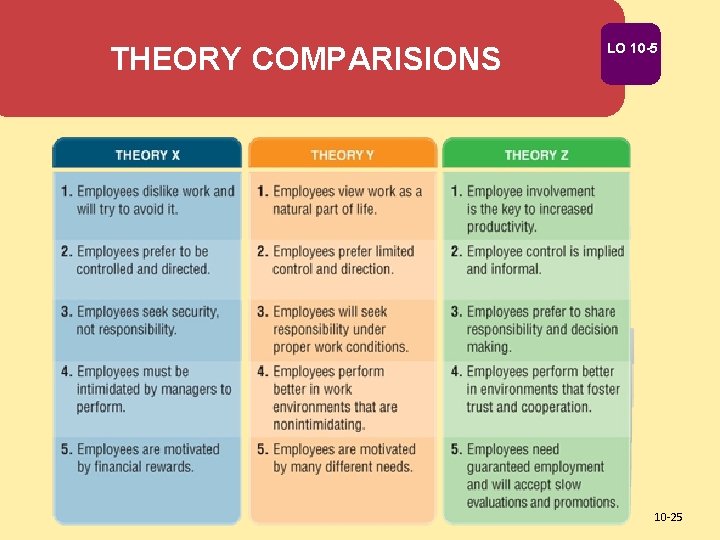 THEORY COMPARISIONS

LO 10-5

| THEORY X | THEORY Y | THEORY Z |
|---|---|---|
| 1. Employees dislike work and will try to avoid it. | 1. Employees view work as a natural part of life. | 1. Employee involvement is the key to increased productivity. |
| 2. Employees prefer to be controlled and directed. | 2. Employees prefer limited control and direction. | 2. Employee control is implied and informal. |
| 3. Employees seek security, not responsibility. | 3. Employees will seek responsibility under proper work conditions. | 3. Employees prefer to share responsibility and decision making. |
| 4. Employees must be intimidated by managers to perform. | 4. Employees perform better in work environments that are nonintimidating. | 4. Employees perform better in environments that foster trust and cooperation. |
| 5. Employees are motivated by financial rewards. | 5. Employees are motivated by many different needs. | 5. Employees need guaranteed employment and will accept slow evaluations and promotions. |

10-25